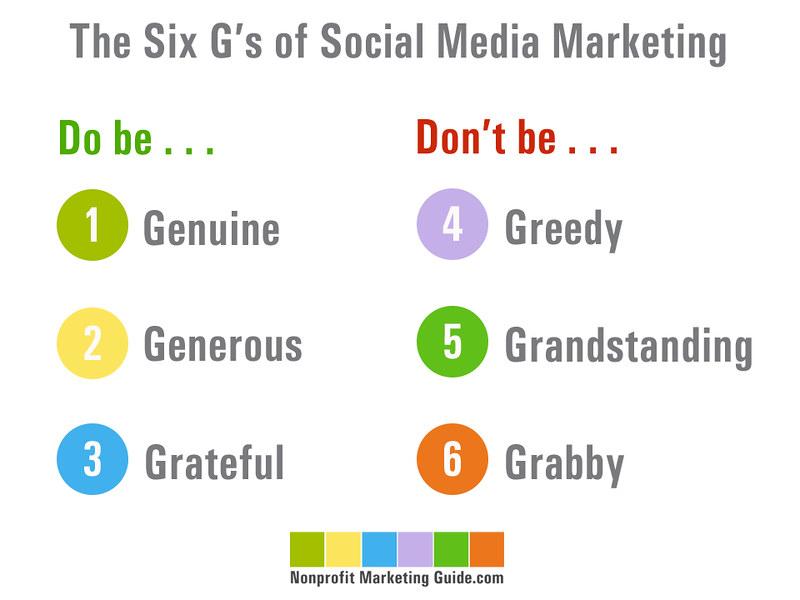 The Six G's of Social Media Marketing

Do be . . .

1 Genuine

2 Generous

3 Grateful

Don't be . . .

4 Greedy

5 Grandstanding

6 Grabby

Nonprofit Marketing Guide.com